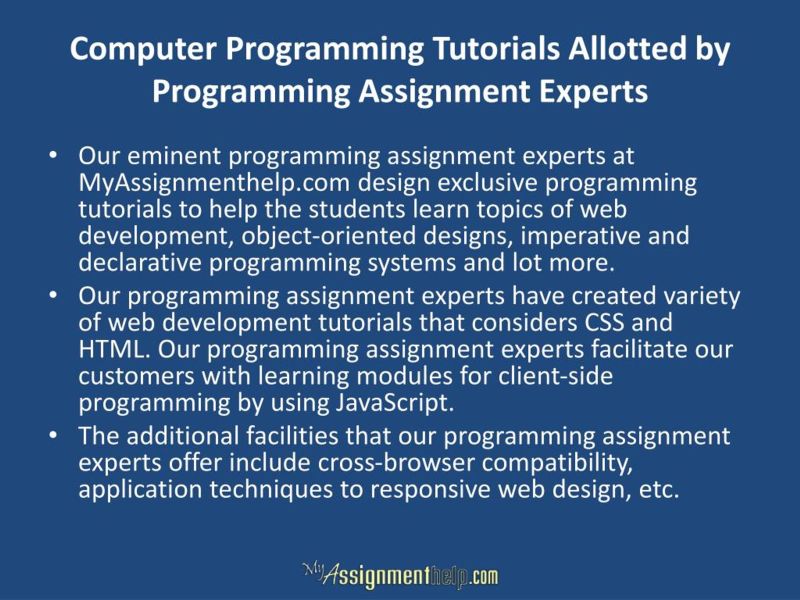 Computer Programming Tutorials Allotted by Programming Assignment Experts

• Our eminent programming assignment experts at MyAssignmenthelp.com design exclusive programming tutorials to help the students learn topics of web development, object-oriented designs, imperative and declarative programming systems and lot more.

• Our programming assignment experts have created variety of web development tutorials that considers CSS and HTML. Our programming assignment experts facilitate our customers with learning modules for client-side programming by using JavaScript.

• The additional facilities that our programming assignment experts offer include cross-browser compatibility, application techniques to responsive web design, etc.

MyAssignmenthelp.com